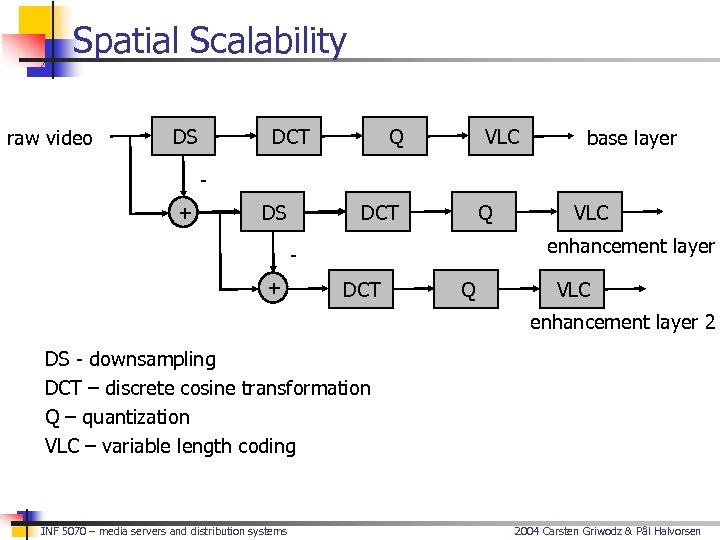 Spatial Scalability

raw video

DS

DCT

Q

VLC

base layer

-

+

DS

DCT

Q

VLC

enhancement layer

-

+

DCT

Q

VLC

enhancement layer 2

DS - downsampling
DCT – discrete cosine transformation
Q – quantization
VLC – variable length coding

INF 5070 – media servers and distribution systems

2004 Carsten Griwodz & Pål Halvorsen